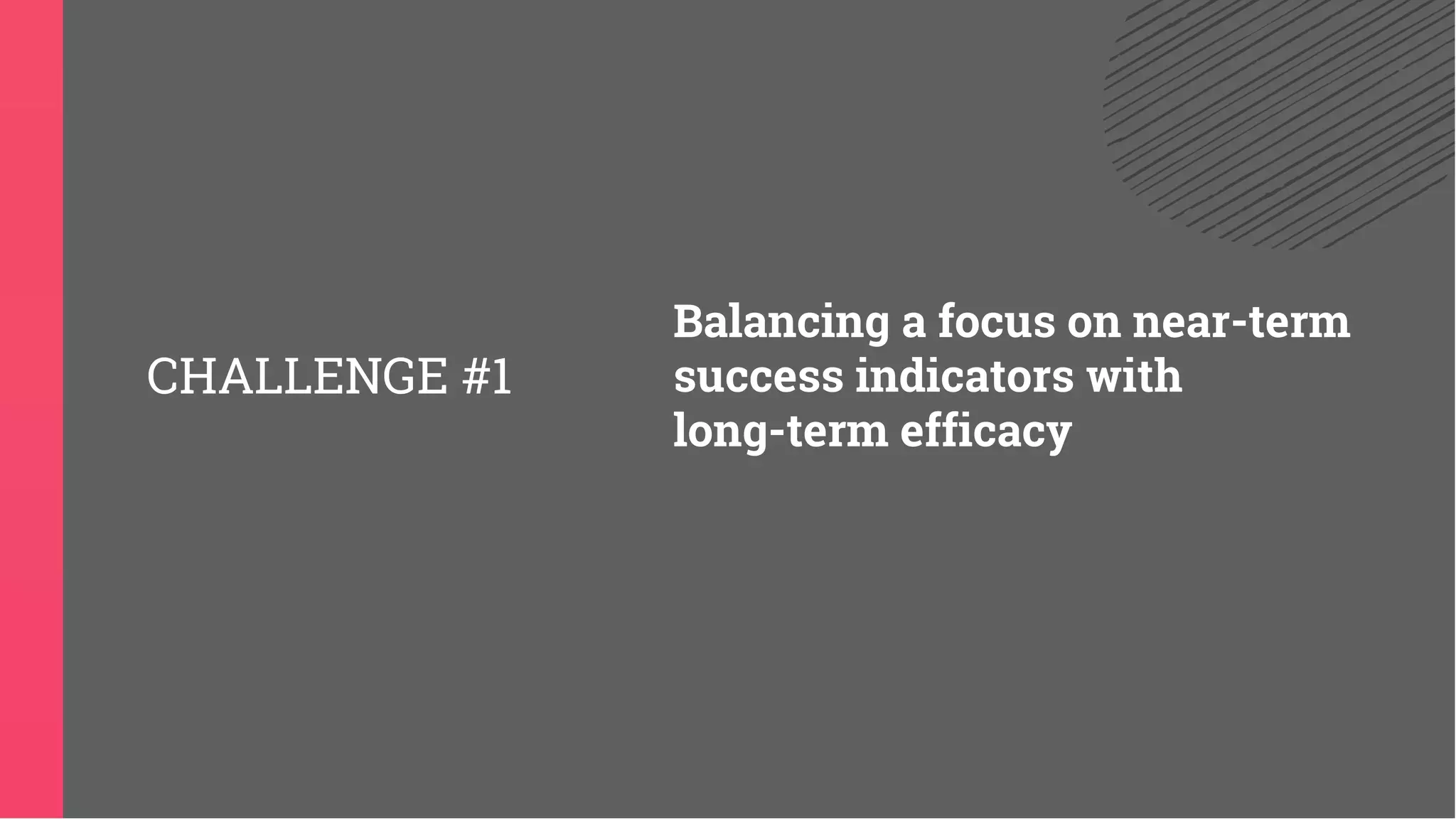 CHALLENGE #1

Balancing a focus on near-term success indicators with long-term efficacy